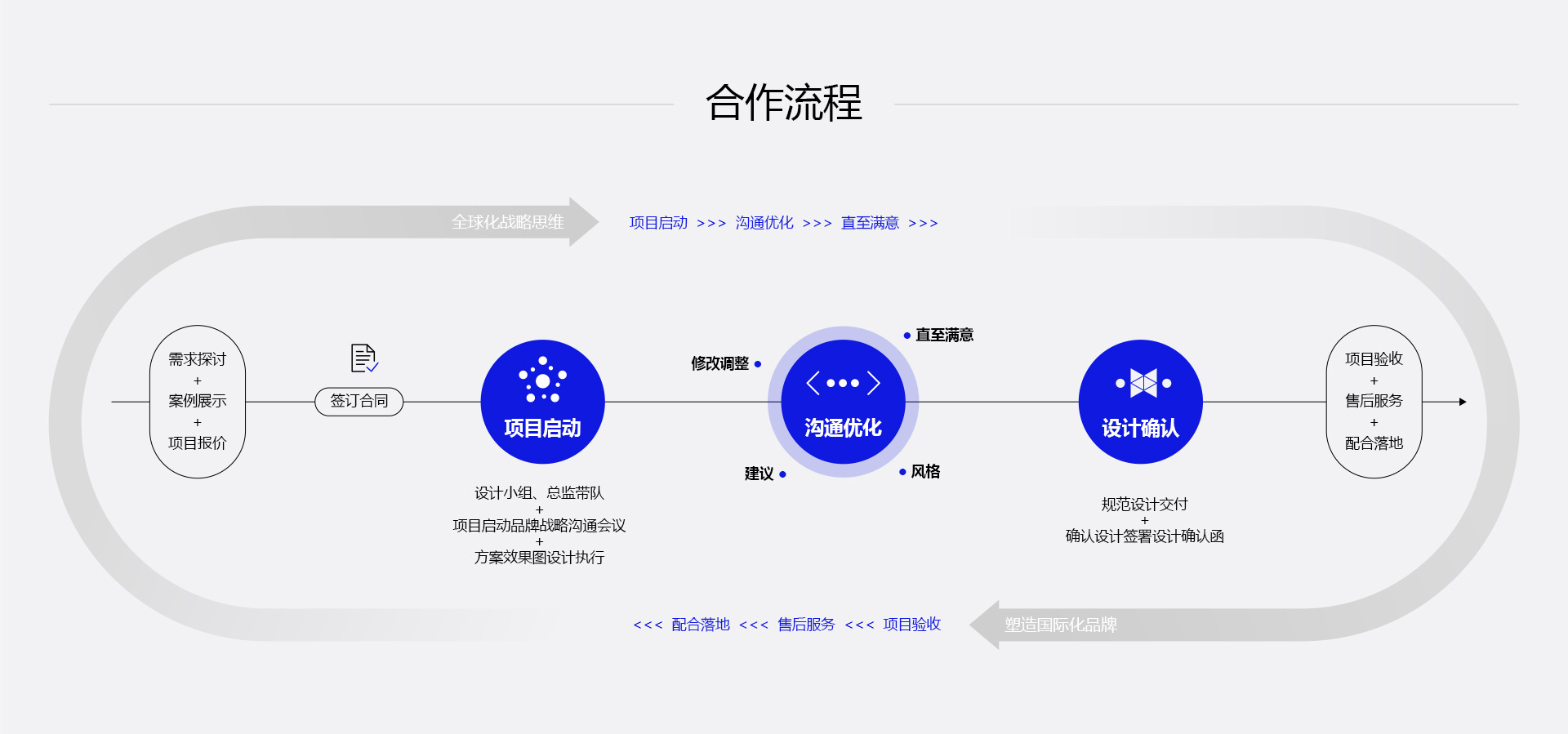 合作流程

全球化战略思维

项目启动 >>> 沟通优化 >>> 直至满意 >>>

需求探讨
+
案例展示
+
项目报价

签订合同

项目启动

设计小组、总监带队
+
项目启动品牌战略沟通会议
+
方案效果图设计执行

修改调整

直至满意

沟通优化

建议

风格

设计确认

规范设计交付
+
确认设计签署设计确认函

项目验收
+
售后服务
+
配合落地

<<< 配合落地 <<< 售后服务 <<< 项目验收

塑造国际化品牌